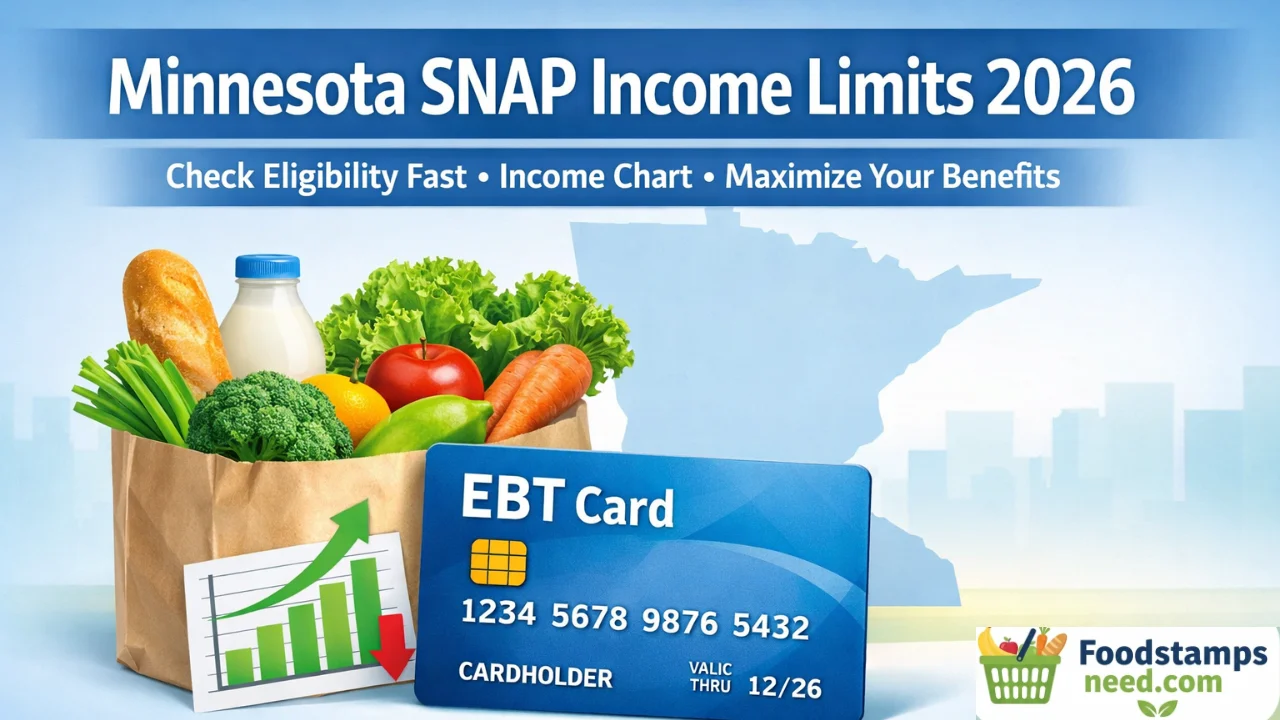 Minnesota SNAP Income Limits 2026

Check Eligibility Fast • Income Chart • Maximize Your Benefits

EBT Card

1234 5678 9876 5432

CARDHOLDER

VALIC THRU 12/26

Foodstamps need.com